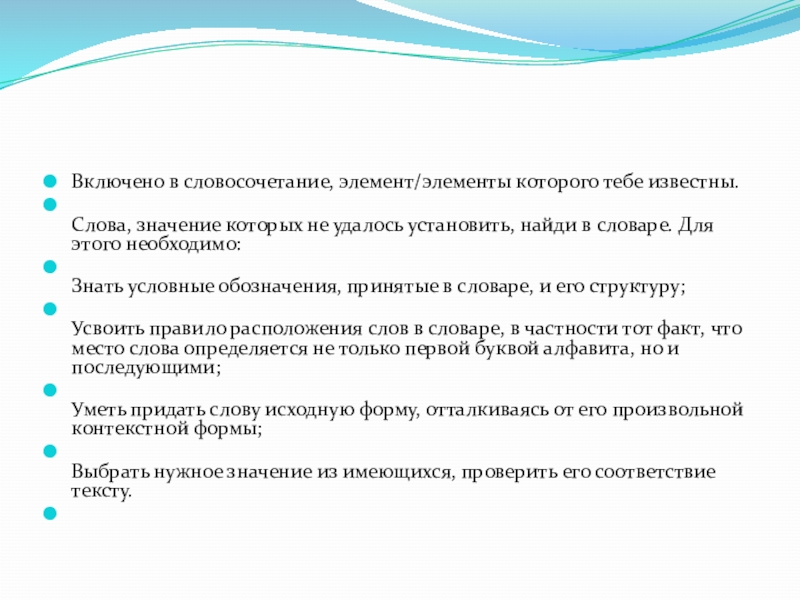 Включено в словосочетание, элемент/элементы которого тебе известны.

Слова, значение которых не удалось установить, найди в словаре. Для этого необходимо:

Знать условные обозначения, принятые в словаре, и его структуру;

Усвоить правило расположения слов в словаре, в частности тот факт, что место слова определяется не только первой буквой алфавита, но и последующими;

Уметь придать слову исходную форму, отталкиваясь от его произвольной контекстной формы;

Выбрать нужное значение из имеющихся, проверить его соответствие тексту.